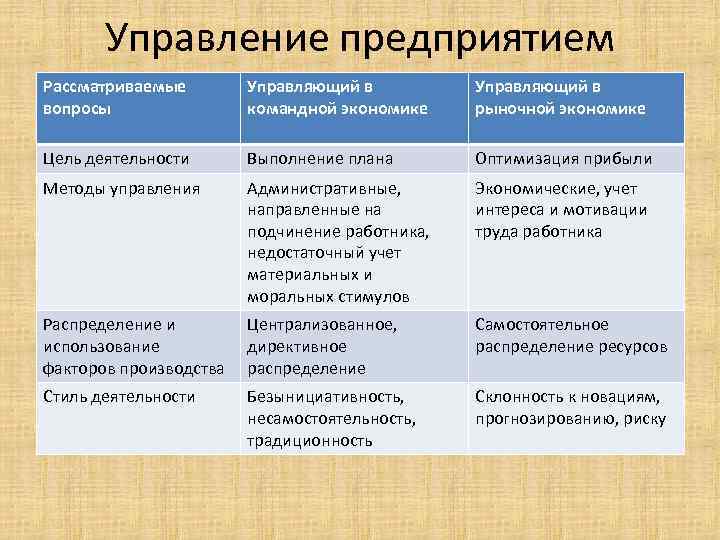 Управление предприятием

| Рассматриваемые вопросы | Управляющий в командной экономике | Управляющий в рыночной экономике |
|---|---|---|
| Цель деятельности | Выполнение плана | Оптимизация прибыли |
| Методы управления | Административные, направленные на подчинение работника, недостаточный учет материальных и моральных стимулов | Экономические, учет интереса и мотивации труда работника |
| Распределение и использование факторов производства | Централизованное, директивное распределение | Самостоятельное распределение ресурсов |
| Стиль деятельности | Безынициативность, несамостоятельность, традиционность | Склонность к новациям, прогнозированию, риску |